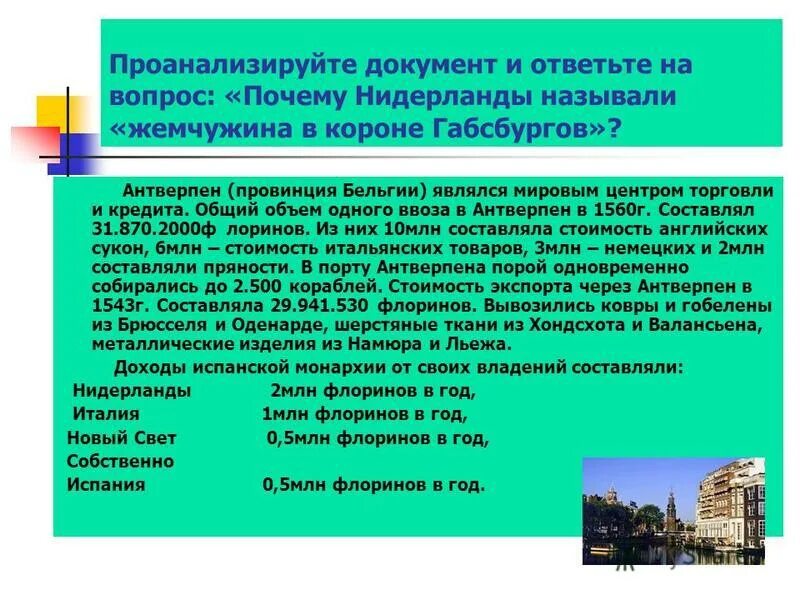 Проанализируйте документ и ответьте на вопрос: «Почему Нидерланды называли «жемчужина в короне Габсбургов»?

Антверпен (провинция Бельгии) являлся мировым центром торговли и кредита. Общий объем одного ввоза в Антверпен в 1560г. Составлял 31.870.2000ф лоринов. Из них 10млн составляла стоимость английских сукон, 6млн – стоимость итальянских товаров, 3млн – немецких и 2млн составляли пряности. В порту Антверпена порой одновременно собирались до 2.500 кораблей. Стоимость экспорта через Антверпен в 1543г. Составляла 29.941.530 флоринов. Вывозились ковры и гобелены из Брюсселя и Оденарде, шерстяные ткани из Хондсхота и Валансьена, металлические изделия из Намюра и Льежа.

Доходы испанской монархии от своих владений составляли:
Нидерланды 2млн флоринов в год,
Италия 1млн флоринов в год,
Новый Свет 0,5млн флоринов в год,
Собственно
Испания 0,5млн флоринов в год.